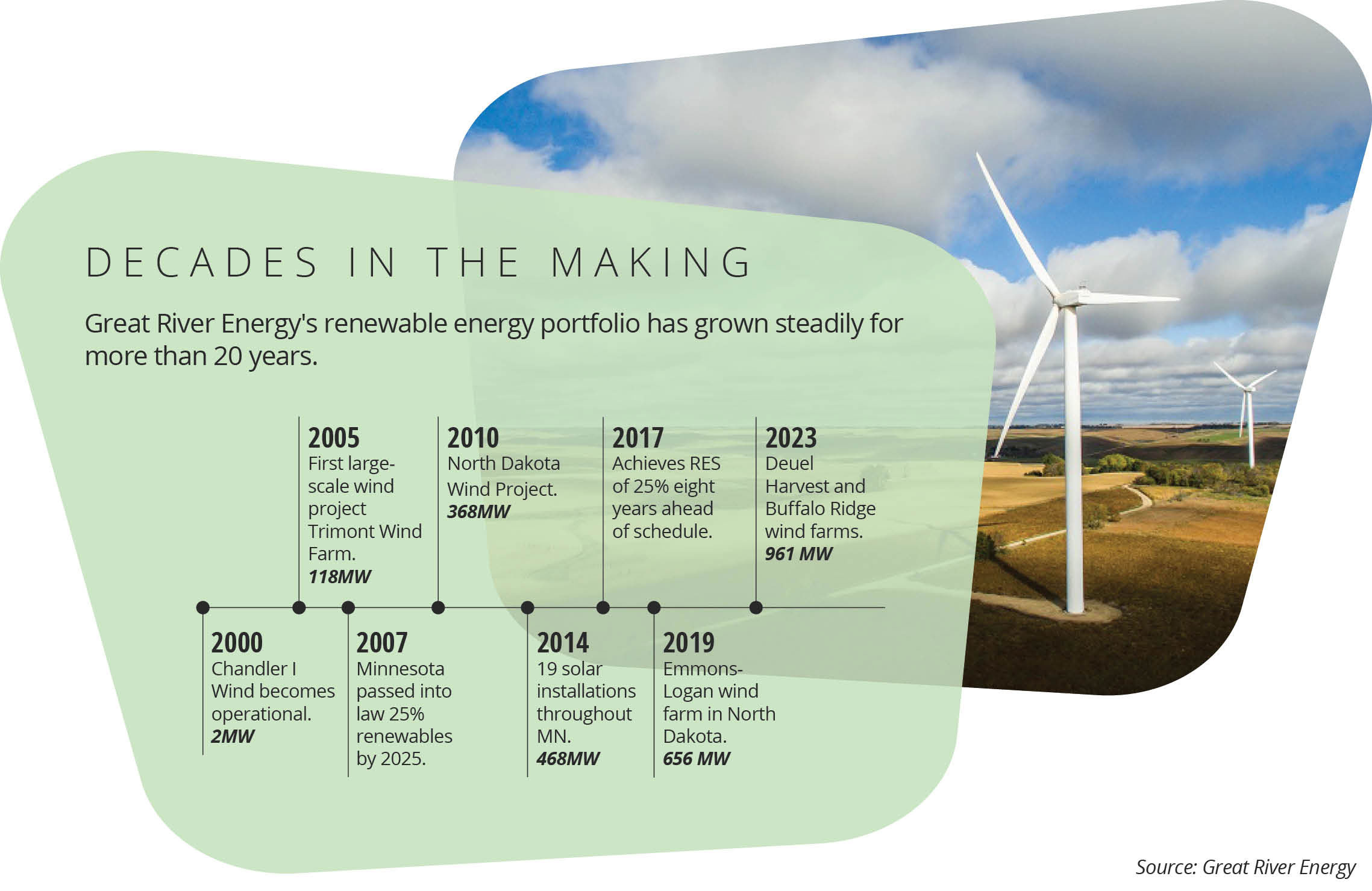 DECADES IN THE MAKING

Great River Energy's renewable energy portfolio has grown steadily for more than 20 years.

2005
First large-scale wind project Trimont Wind Farm.
118MW

2010
North Dakota Wind Project.
368MW

2017
Achieves RES of 25% eight years ahead of schedule.

2023
Deuel Harvest and Buffalo Ridge wind farms.
961 MW

2000
Chandler I Wind becomes operational.
2MW

2007
Minnesota passed into law 25% renewables by 2025.

2014
19 solar installations throughout MN.
468MW

2019
Emmons-Logan wind farm in North Dakota.
656 MW

Source: Great River Energy